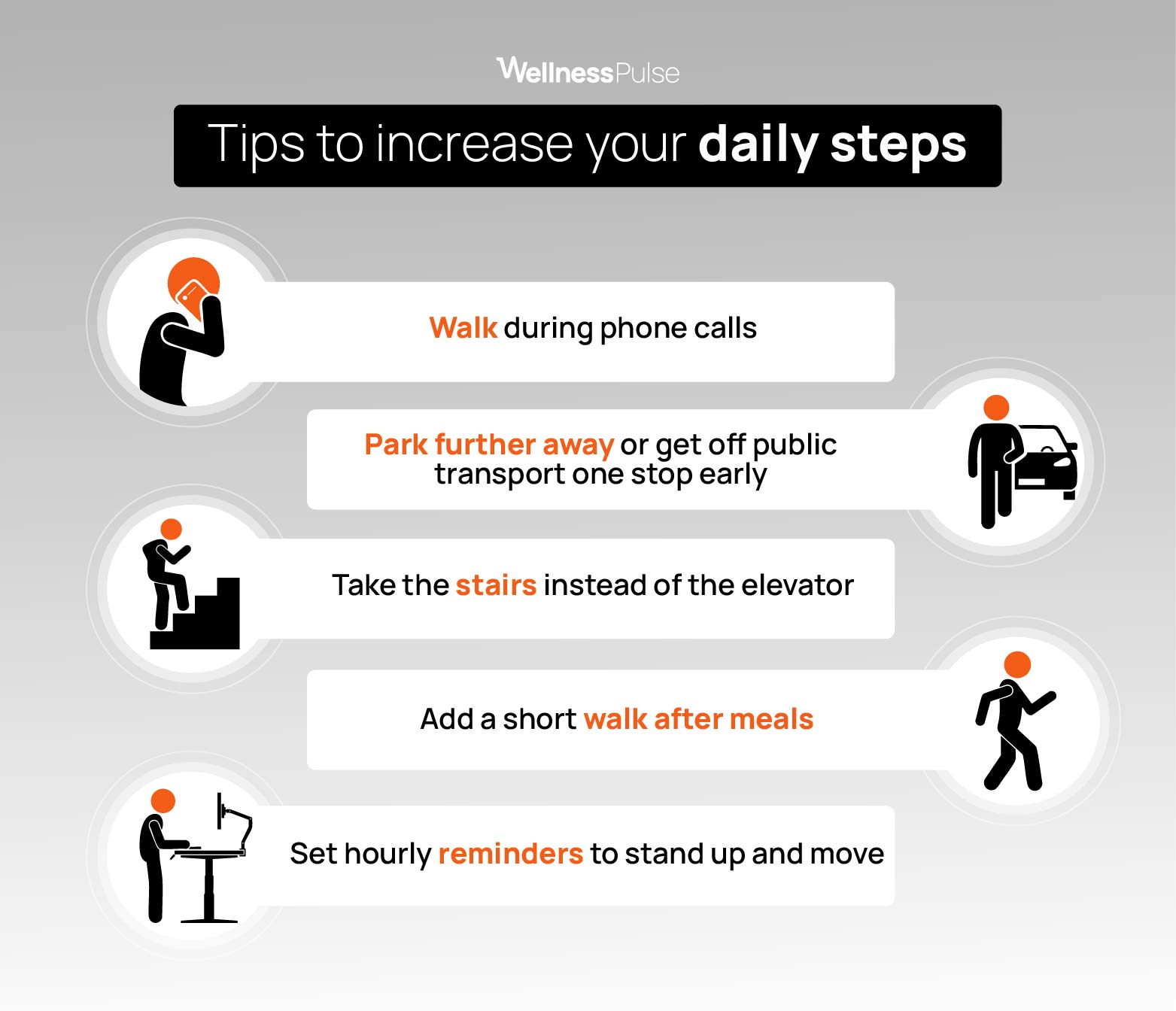 WellnessPulse

Tips to increase your daily steps

Walk during phone calls

Park further away or get off public transport one stop early

Take the stairs instead of the elevator

Add a short walk after meals

Set hourly reminders to stand up and move